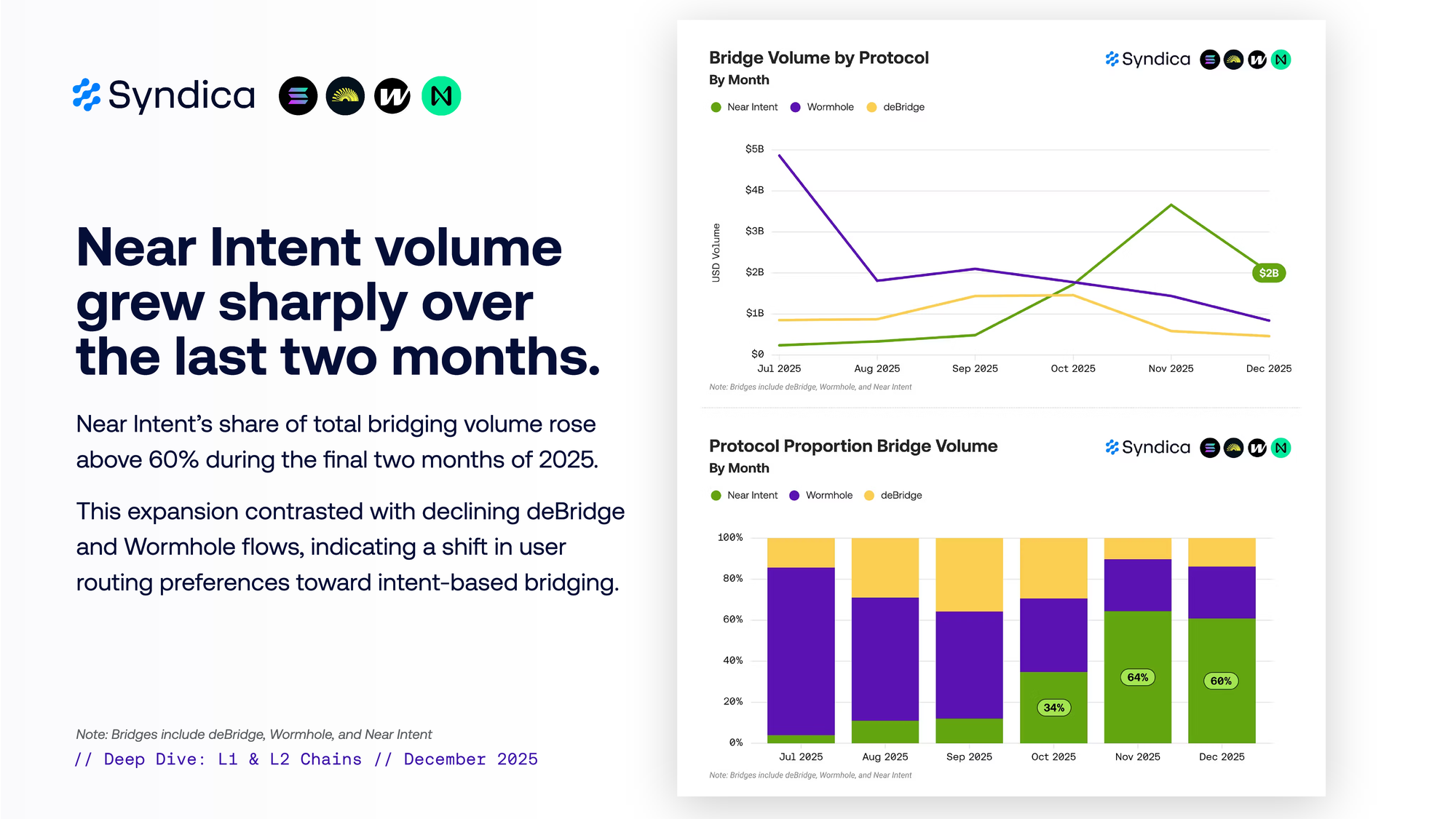 Syndica

Near Intent volume grew sharply over the last two months.

Near Intent's share of total bridging volume rose above 60% during the final two months of 2025.

This expansion contrasted with declining deBridge and Wormhole flows, indicating a shift in user routing preferences toward intent-based bridging.

Note: Bridges include deBridge, Wormhole, and Near Intent
// Deep Dive: L1 & L2 Chains // December 2025

Bridge Volume by Protocol
By Month
Syndica
Near Intent Wormhole deBridge

USD Volume
$5B
$4B
$3B
$2B
$1B
$0
$2B
Jul 2025 Aug 2025 Sep 2025 Oct 2025 Nov 2025 Dec 2025
Note: Bridges include deBridge, Wormhole, and Near Intent

Protocol Proportion Bridge Volume
By Month
Syndica
Near Intent Wormhole deBridge

100%
80%
60%
40%
20%
0%
34%
64%
60%
Jul 2025 Aug 2025 Sep 2025 Oct 2025 Nov 2025 Dec 2025
Note: Bridges include deBridge, Wormhole, and Near Intent